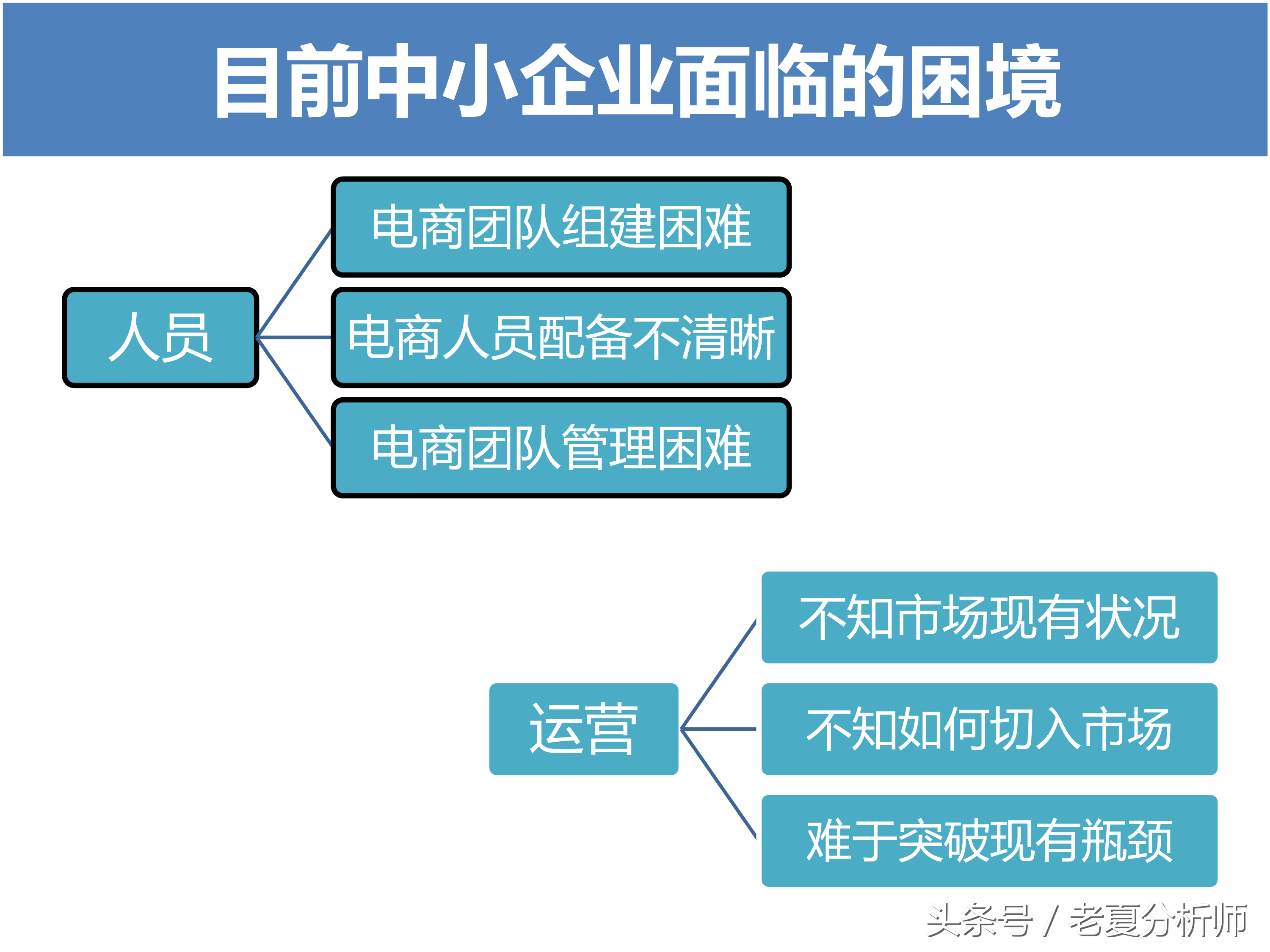 目前中小企业面临的困境

人员

电商团队组建困难

电商人员配备不清晰

电商团队管理困难

运营

不知市场现有状况

不知如何切入市场

难于突破现有瓶颈

头条号 / 老夏分析师